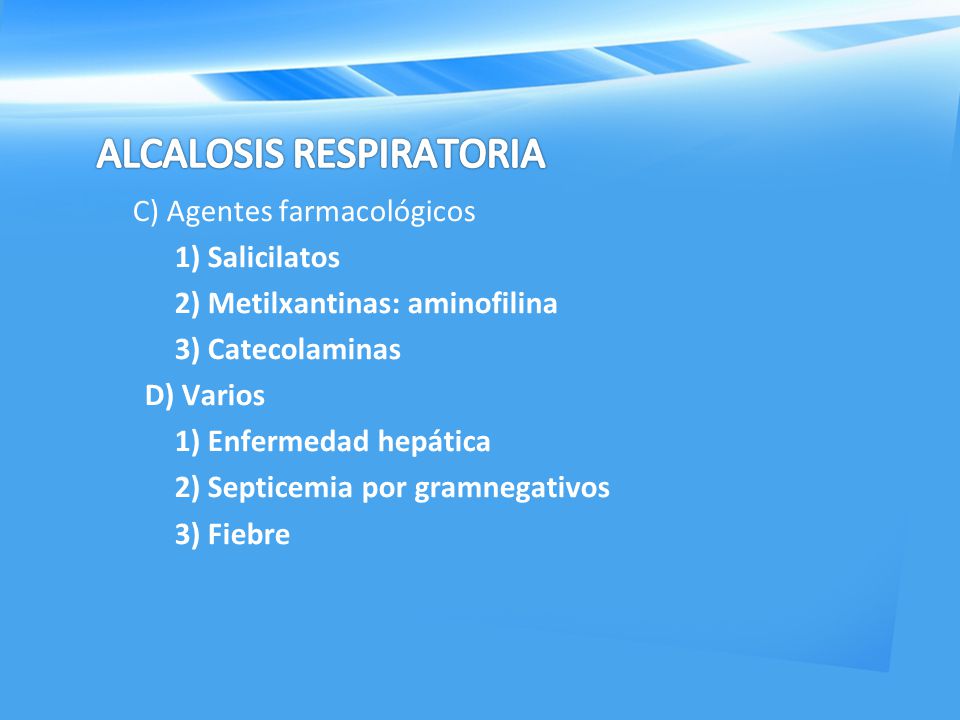 ALCALOSIS RESPIRATORIA

C) Agentes farmacológicos

1) Salicilatos

2) Metilxantinas: aminofilina

3) Catecolaminas

D) Varios

1) Enfermedad hepática

2) Septicemia por gramnegativos

3) Fiebre